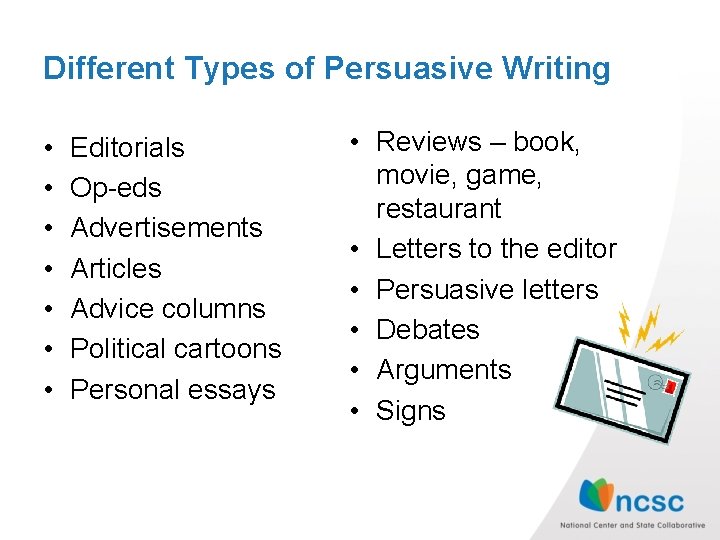 Different Types of Persuasive Writing

• Editorials
• Op-eds
• Advertisements
• Articles
• Advice columns
• Political cartoons
• Personal essays

• Reviews – book, movie, game, restaurant
• Letters to the editor
• Persuasive letters
• Debates
• Arguments
• Signs

ncsc
National Center and State Collaborative